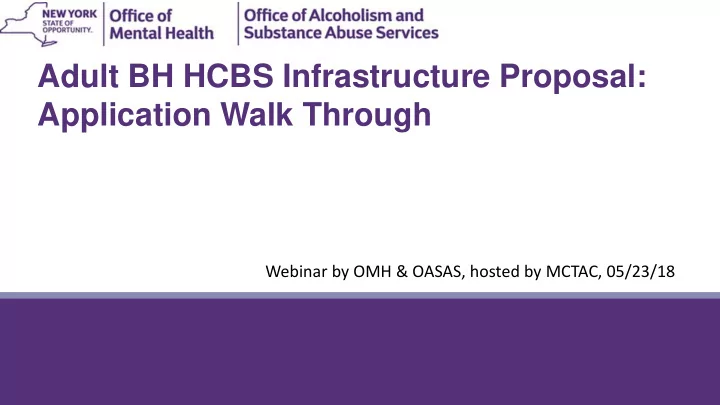 NEW YORK STATE OF OPPORTUNITY.

Office of Mental Health

Office of Alcoholism and Substance Abuse Services

Adult BH HCBS Infrastructure Proposal: Application Walk Through

Webinar by OMH & OASAS, hosted by MCTAC, 05/23/18